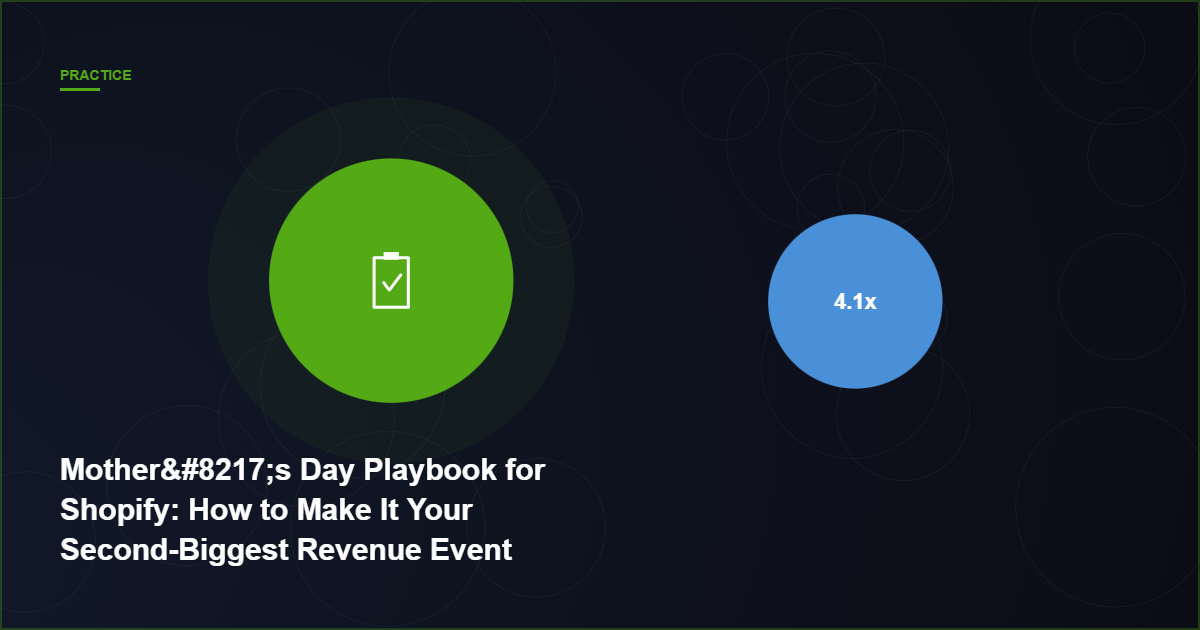 PRACTICE

4.1x

Mother&#8217;s Day Playbook for Shopify: How to Make It Your Second-Biggest Revenue Event